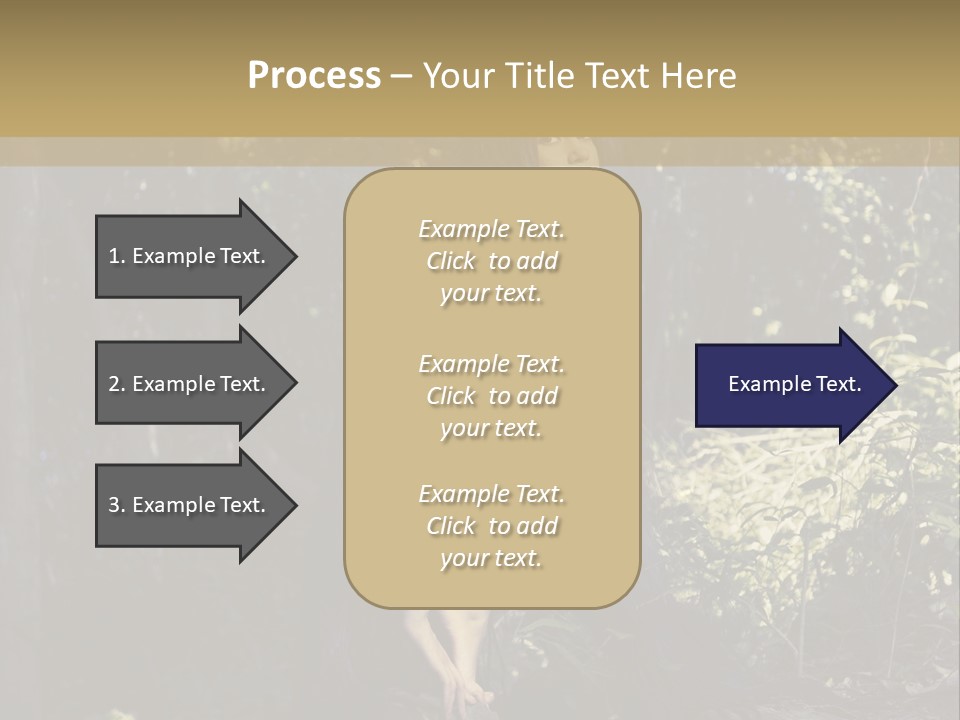 Process – Your Title Text Here

1. Example Text.

2. Example Text.

3. Example Text.

Example Text. Click to add your text.

Example Text. Click to add your text.

Example Text. Click to add your text.

Example Text.